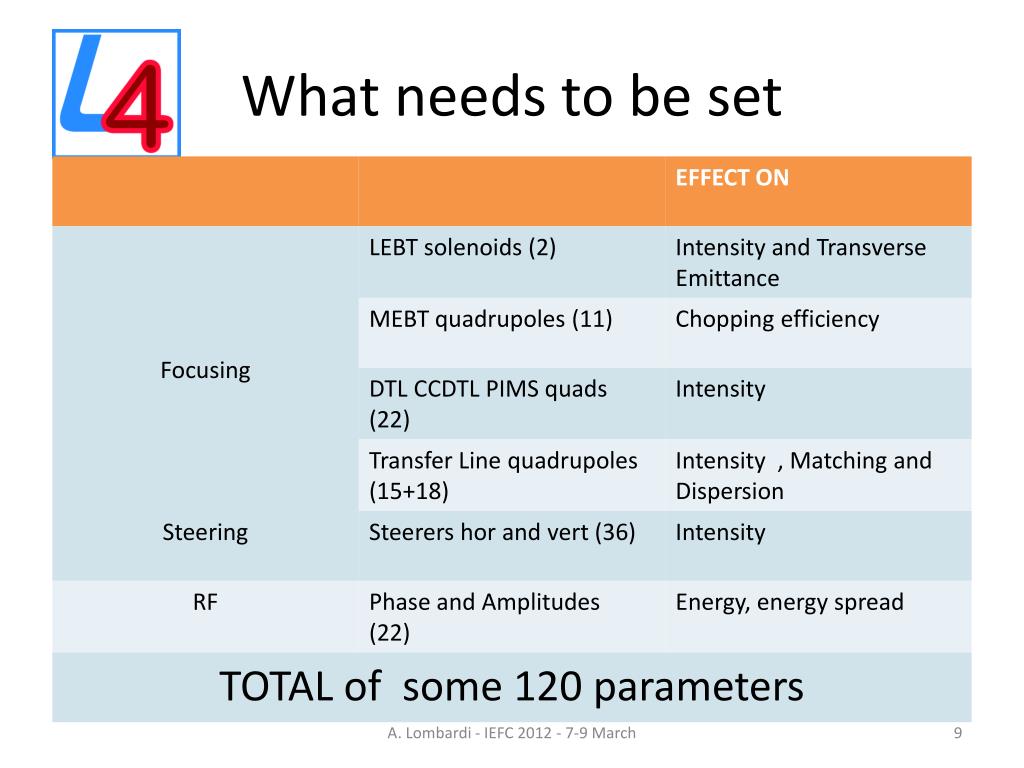 L4

What needs to be set

| | | EFFECT ON |
|---|---|---|
| Focusing | LEBT solenoids (2) | Intensity and Transverse Emittance |
| | MEBT quadrupoles (11) | Chopping efficiency |
| | DTL CCDTL PIMS quads (22) | Intensity |
| | Transfer Line quadrupoles (15+18) | Intensity , Matching and Dispersion |
| Steering | Steerers hor and vert (36) | Intensity |
| RF | Phase and Amplitudes (22) | Energy, energy spread |
| TOTAL of some 120 parameters | | |

A. Lombardi - IEFC 2012 - 7-9 March

9